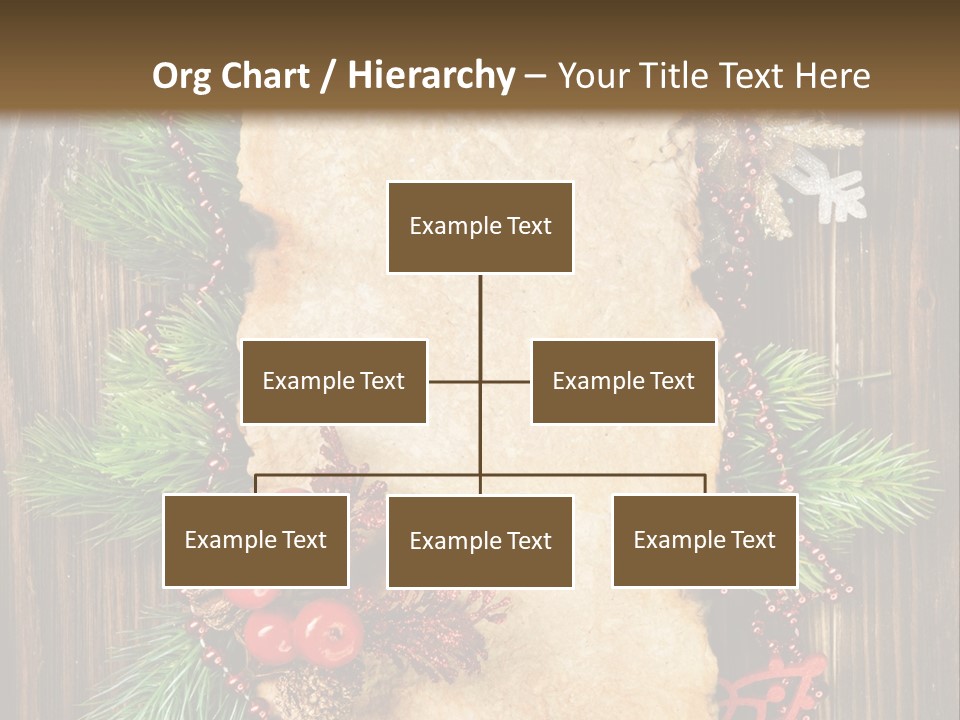 Org Chart / Hierarchy – Your Title Text Here

Example Text

Example Text

Example Text

Example Text

Example Text

Example Text